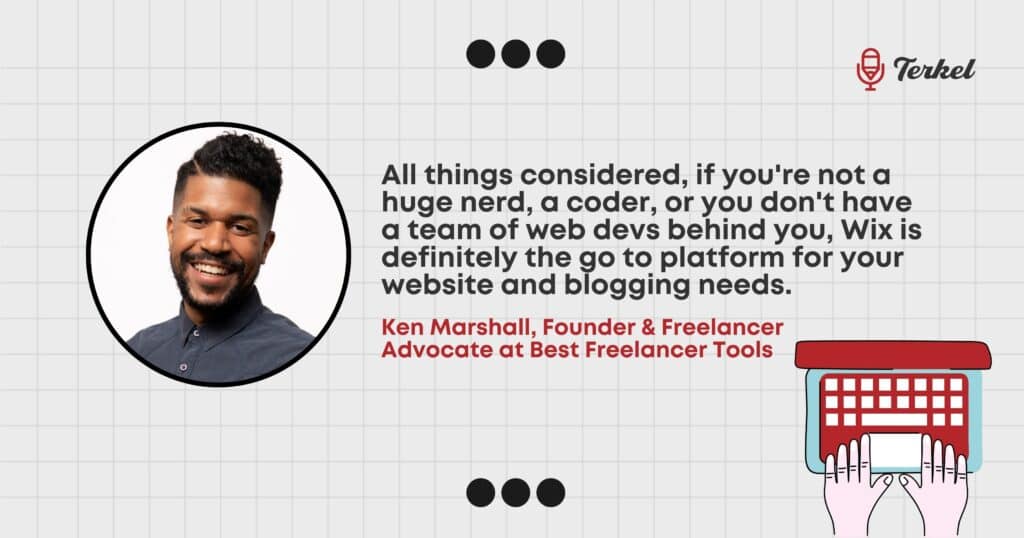 Terkel

All things considered, if you're not a huge nerd, a coder, or you don't have a team of web devs behind you, Wix is definitely the go to platform for your website and blogging needs.

Ken Marshall, Founder & Freelancer Advocate at Best Freelancer Tools